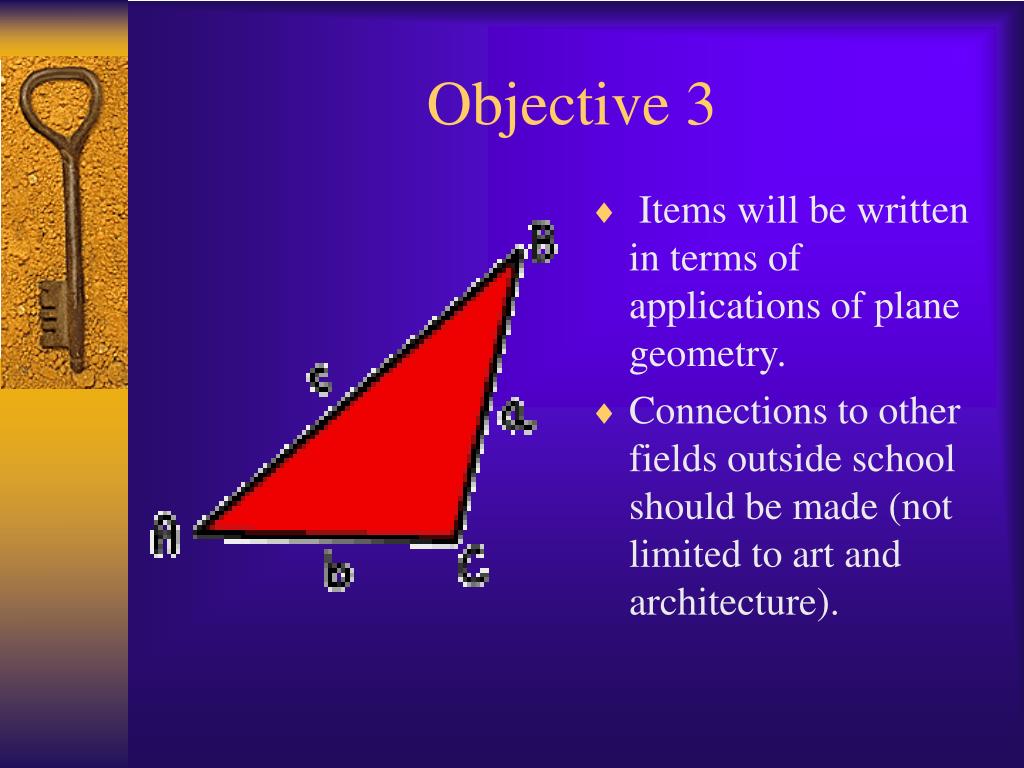 Objective 3

B
c
a
A
b
C

♦ Items will be written in terms of applications of plane geometry.
♦ Connections to other fields outside school should be made (not limited to art and architecture).